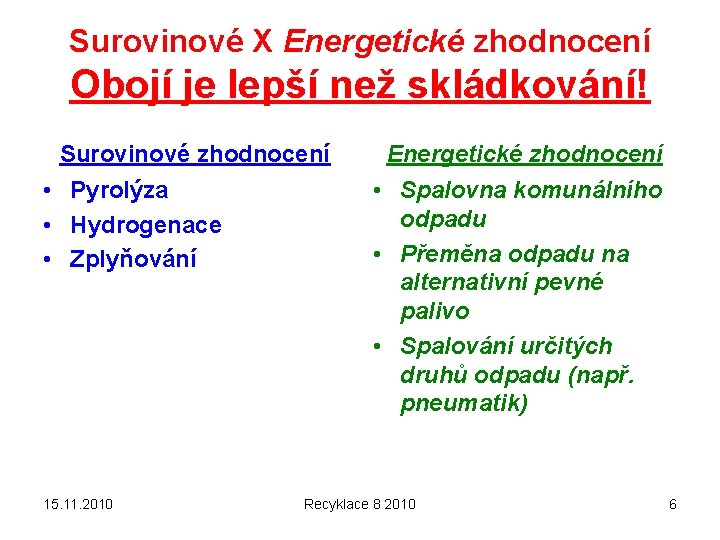 Surovinové X Energetické zhodnocení
Obojí je lepší než skládkování!

Surovinové zhodnocení
• Pyrolýza
• Hydrogenace
• Zplyňování

Energetické zhodnocení
• Spalovna komunálního odpadu
• Přeměna odpadu na alternativní pevné palivo
• Spalování určitých druhů odpadu (např. pneumatik)

15.11.2010
Recyklace 8 2010
6